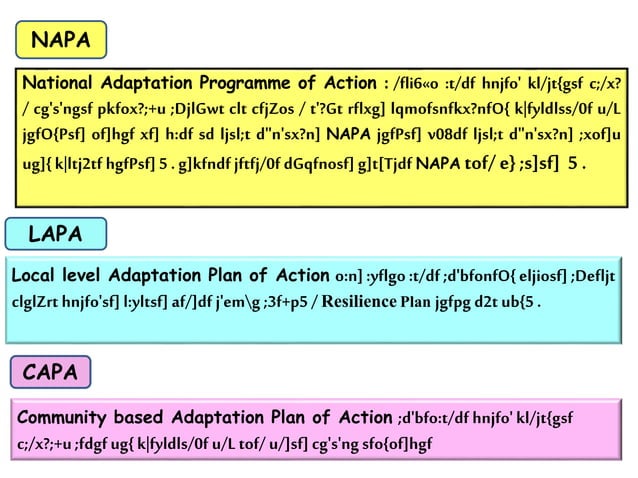 NAPA

National Adaptation Programme of Action : /fli6«o :t/df hnjfo' kl/jt{gsf c;/x? / cg's'ngsf pkfox?;+u ;DjlGwt clt cfjZos / t'?Gt rflxg] lqmofsnfkx?nfO{ k|fyldlss/0f u/L jgfO{Psf] of]hgf xf] h:df sd ljsl;t d"n'sx?n] NAPA jgfPsf] v08df ljsl;t d"n'sx?n] ;xof]u ug]{ k|ltj2tf hgfPsf] 5 . g]kfndf jftfj/0f dGqfnosf] g]t[Tjdf NAPA tof/ e} ;s]sf] 5 .

LAPA

Local level Adaptation Plan of Action o:n] ;yflgo :t/df ;d'bfonfO{ eljiosf] ;Defljt clglZrt hnjfo'sf] l:yltsf] af/]df j'em\g ;3f+p5 / Resilience Plan jgfpg d2t ub{5 .

CAPA

Community based Adaptation Plan of Action ;d'bfo:t/df hnjfo' kl/jt{gsf c;/x?;+u ;fdgf ug{ k|fyldls/0f u/L tof/ u/]sf] cg's'ng sfo{of]hgf